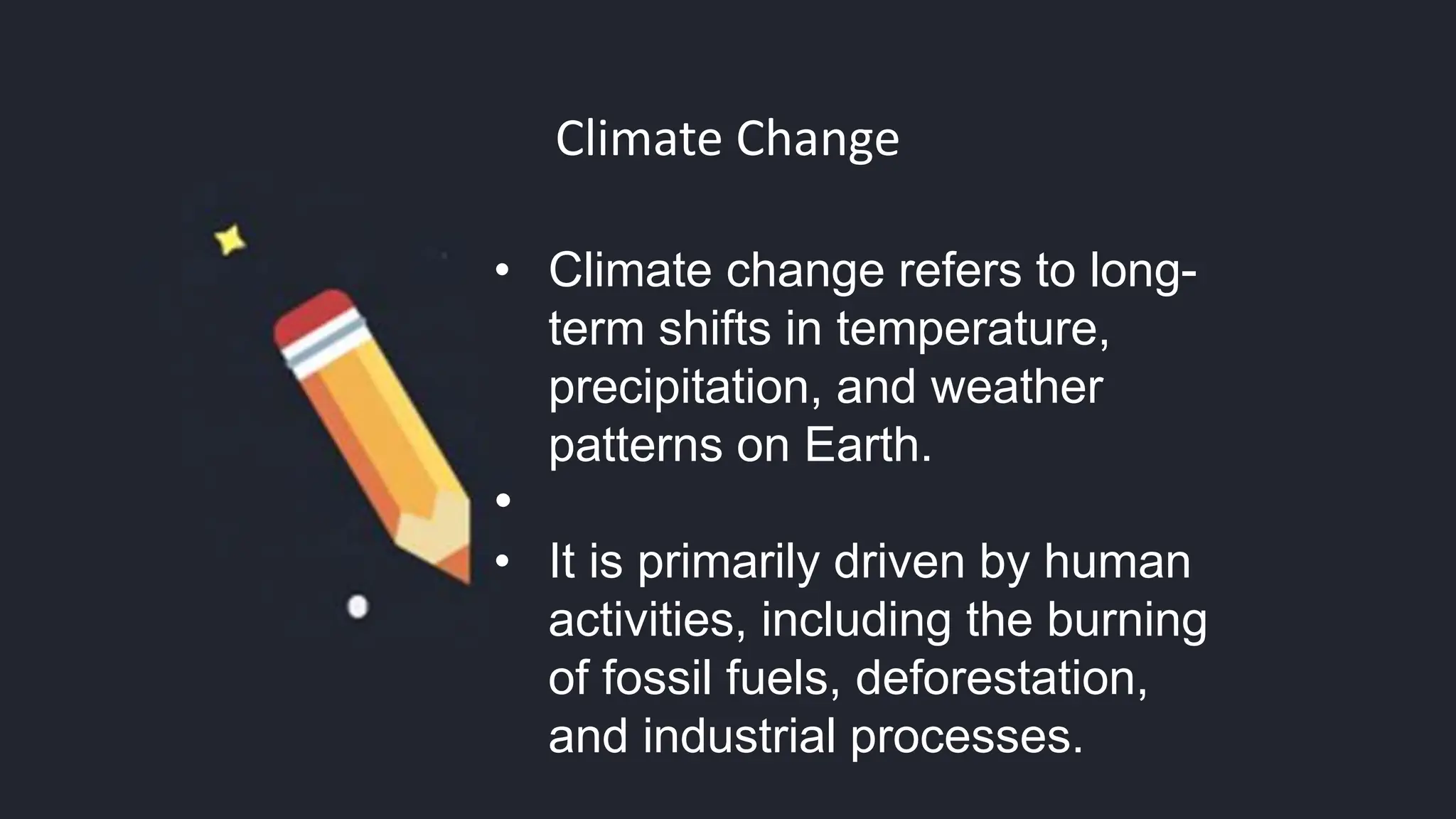 Climate Change

• Climate change refers to long-term shifts in temperature, precipitation, and weather patterns on Earth.
•
• It is primarily driven by human activities, including the burning of fossil fuels, deforestation, and industrial processes.